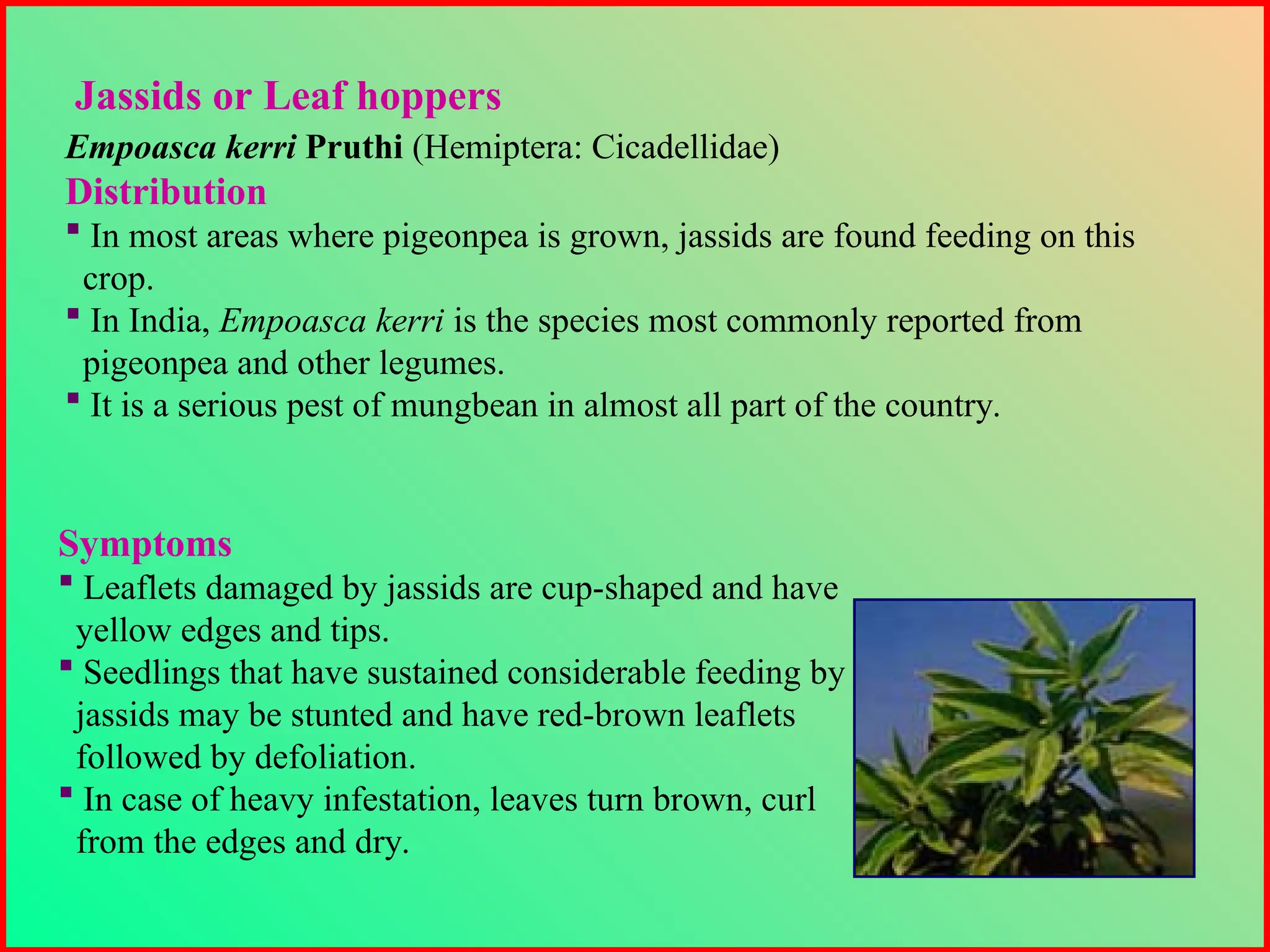 Jassids or Leaf hoppers

Empoasca kerri Pruthi (Hemiptera: Cicadellidae)

Distribution

▪ In most areas where pigeonpea is grown, jassids are found feeding on this crop.

▪ In India, Empoasca kerri is the species most commonly reported from pigeonpea and other legumes.

▪ It is a serious pest of mungbean in almost all part of the country.

Symptoms

▪ Leaflets damaged by jassids are cup-shaped and have yellow edges and tips.

▪ Seedlings that have sustained considerable feeding by jassids may be stunted and have red-brown leaflets followed by defoliation.

▪ In case of heavy infestation, leaves turn brown, curl from the edges and dry.